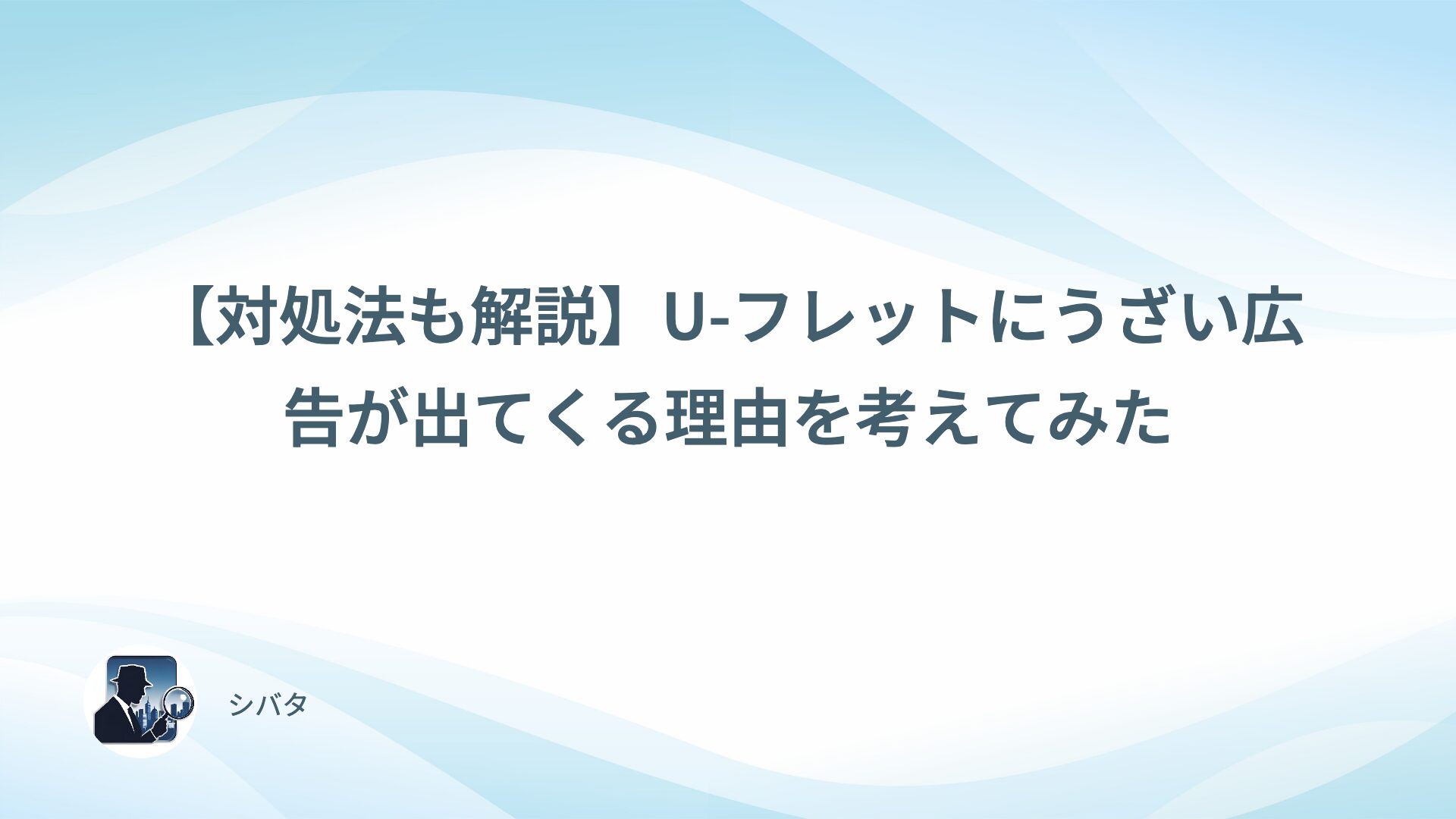 【対処法も解説】U-フレットにうざい広告が出てくる理由を考えてみた

シバタ